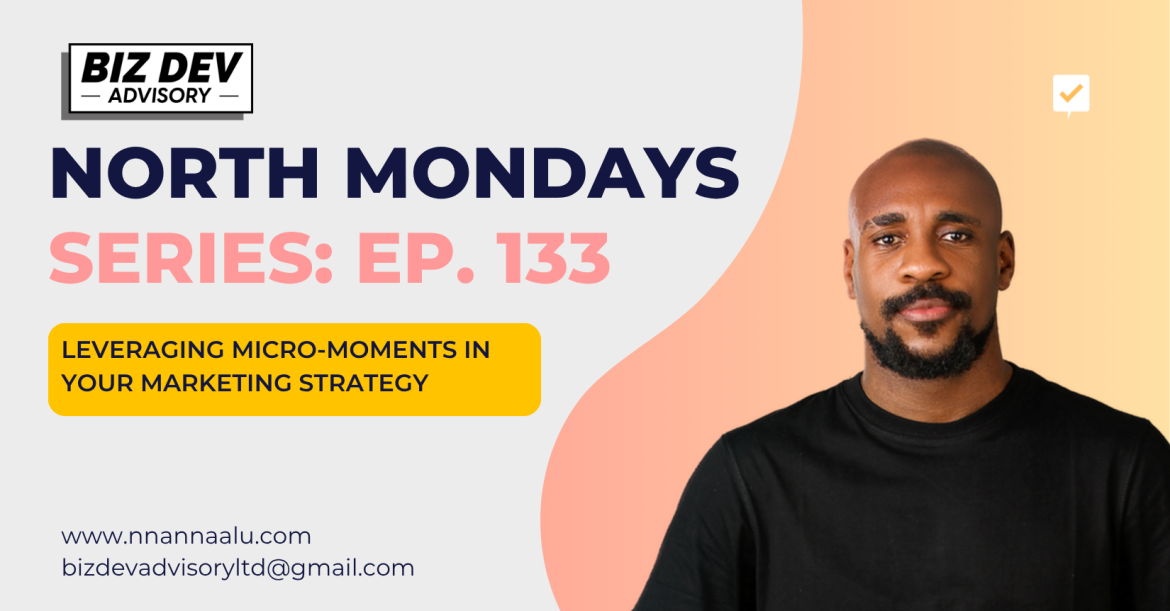 BIZ DEV
— ADVISORY —

NORTH MONDAYS
SERIES: EP. 133

LEVERAGING MICRO-MOMENTS IN YOUR MARKETING STRATEGY

www.nnannaalu.com
bizdevadvisoryltd@gmail.com